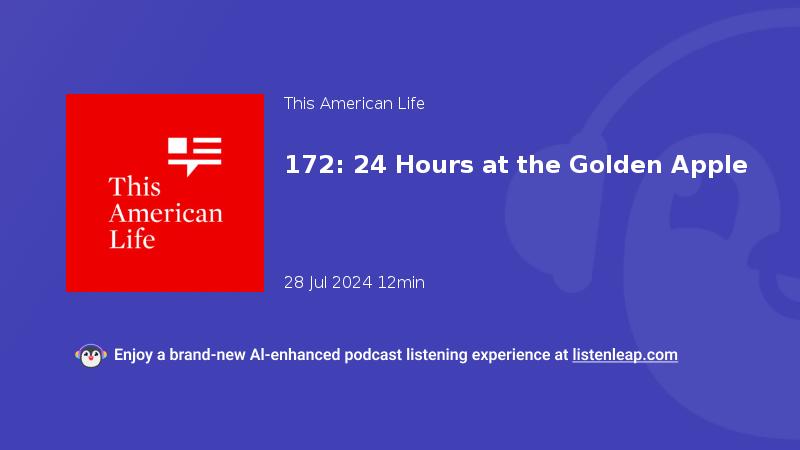 This American Life

This American Life

172: 24 Hours at the Golden Apple

28 Jul 2024 12min

Enjoy a brand-new AI-enhanced podcast listening experience at listenleap.com